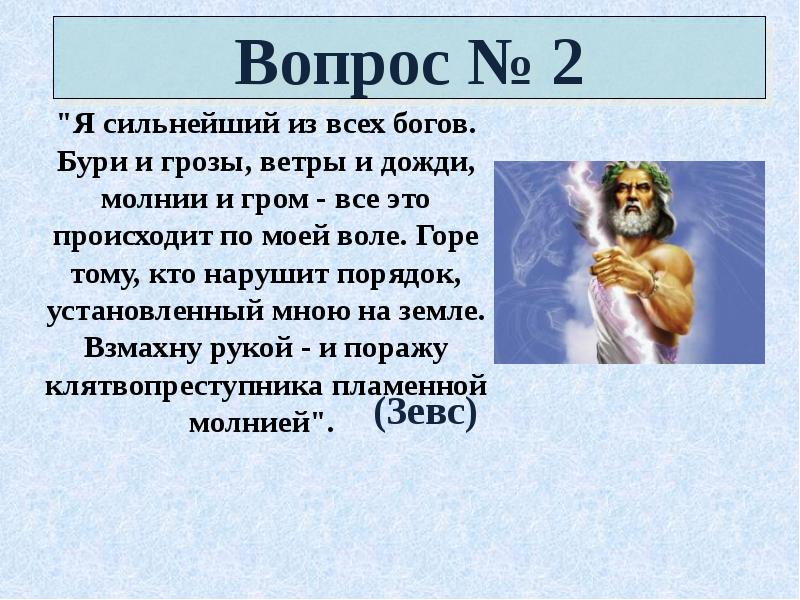 Вопрос № 2

"Я сильнейший из всех богов. Бури и грозы, ветры и дожди, молнии и гром - все это происходит по моей воле. Горе тому, кто нарушит порядок, установленный мною на земле. Взмахну рукой - и поражу клятвопреступника пламенной молнией".

(Зевс)